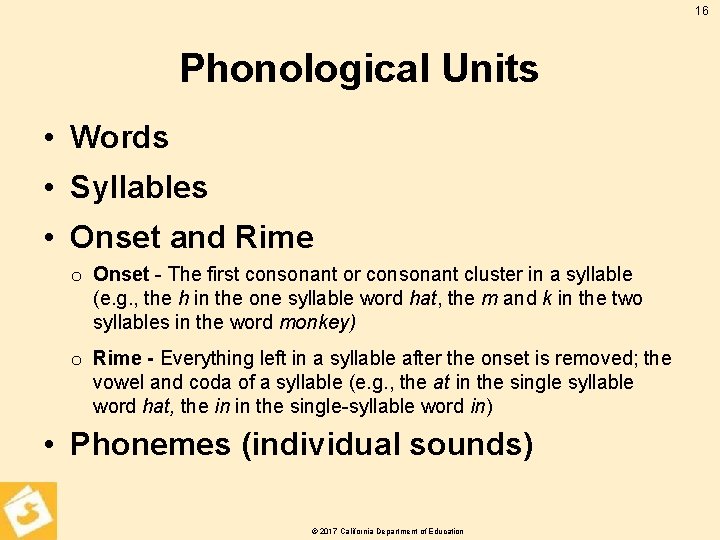 16

Phonological Units

• Words
• Syllables
• Onset and Rime
  o Onset - The first consonant or consonant cluster in a syllable (e.g., the h in the one syllable word hat, the m and k in the two syllables in the word monkey)
  o Rime - Everything left in a syllable after the onset is removed; the vowel and coda of a syllable (e.g., the at in the single syllable word hat, the in in the single-syllable word in)
• Phonemes (individual sounds)

© 2017 California Department of Education